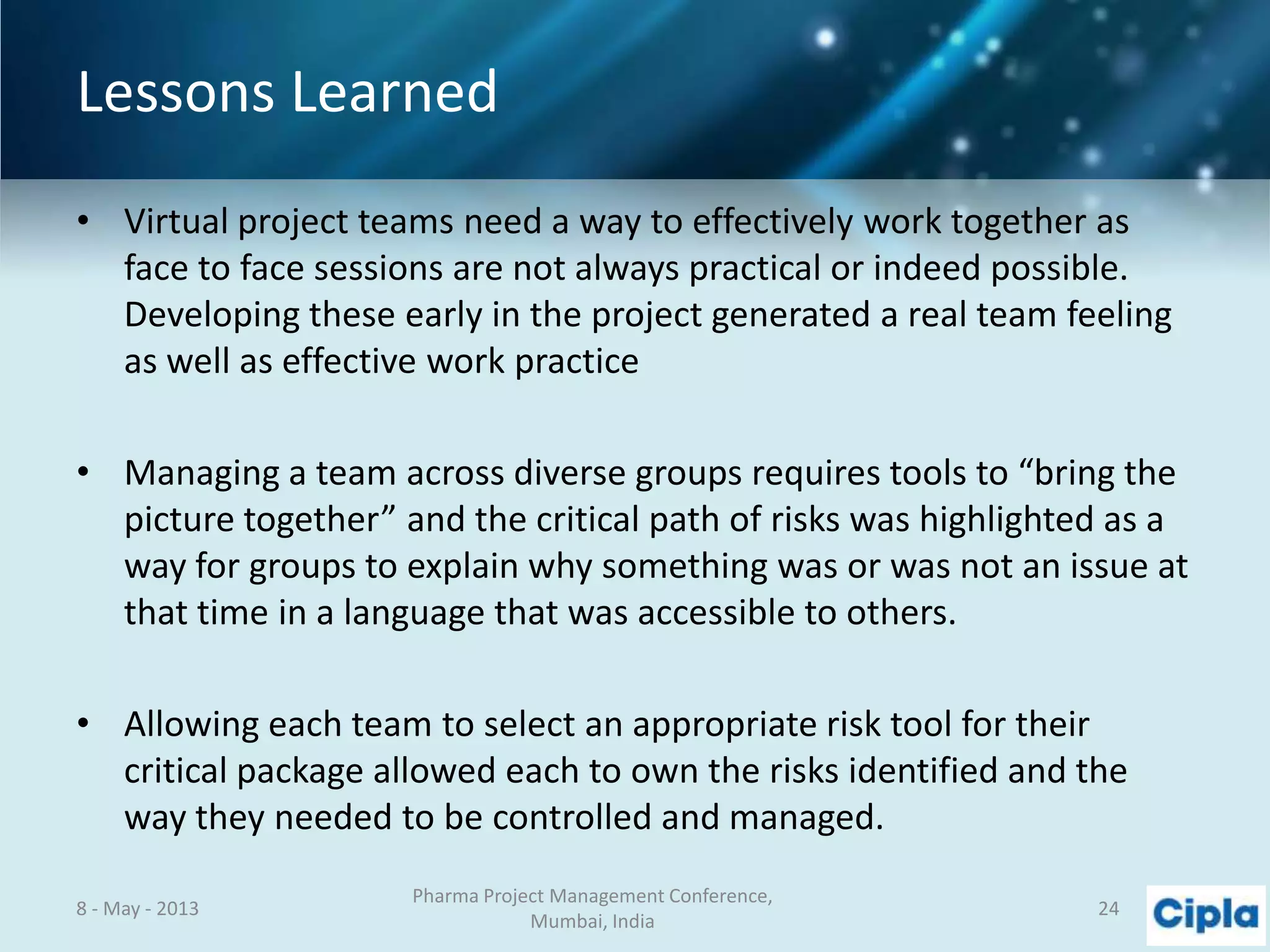 Lessons Learned

• Virtual project teams need a way to effectively work together as face to face sessions are not always practical or indeed possible. Developing these early in the project generated a real team feeling as well as effective work practice

• Managing a team across diverse groups requires tools to “bring the picture together” and the critical path of risks was highlighted as a way for groups to explain why something was or was not an issue at that time in a language that was accessible to others.

• Allowing each team to select an appropriate risk tool for their critical package allowed each to own the risks identified and the way they needed to be controlled and managed.

8 - May - 2013

Pharma Project Management Conference, Mumbai, India

24

Cipla